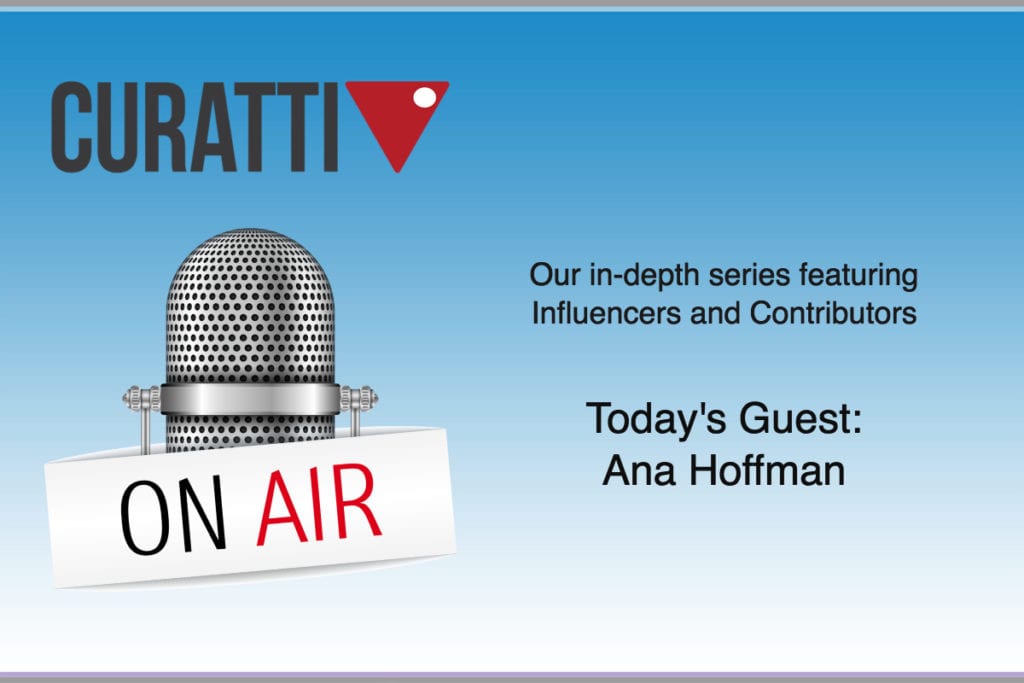 CURATTI

ON AIR

Our in-depth series featuring Influencers and Contributors

Today's Guest:
Ana Hoffman